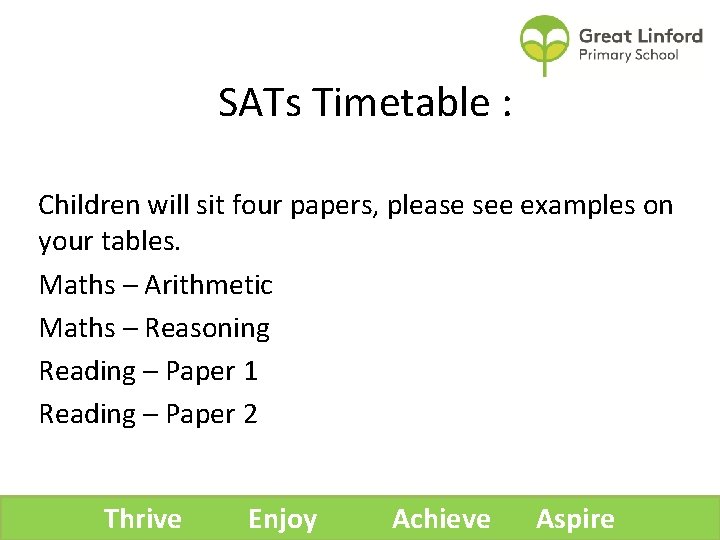 Great Linford
Primary School

SATs Timetable :

Children will sit four papers, please see examples on your tables.

Maths – Arithmetic

Maths – Reasoning

Reading – Paper 1

Reading – Paper 2

Thrive Enjoy Achieve Aspire